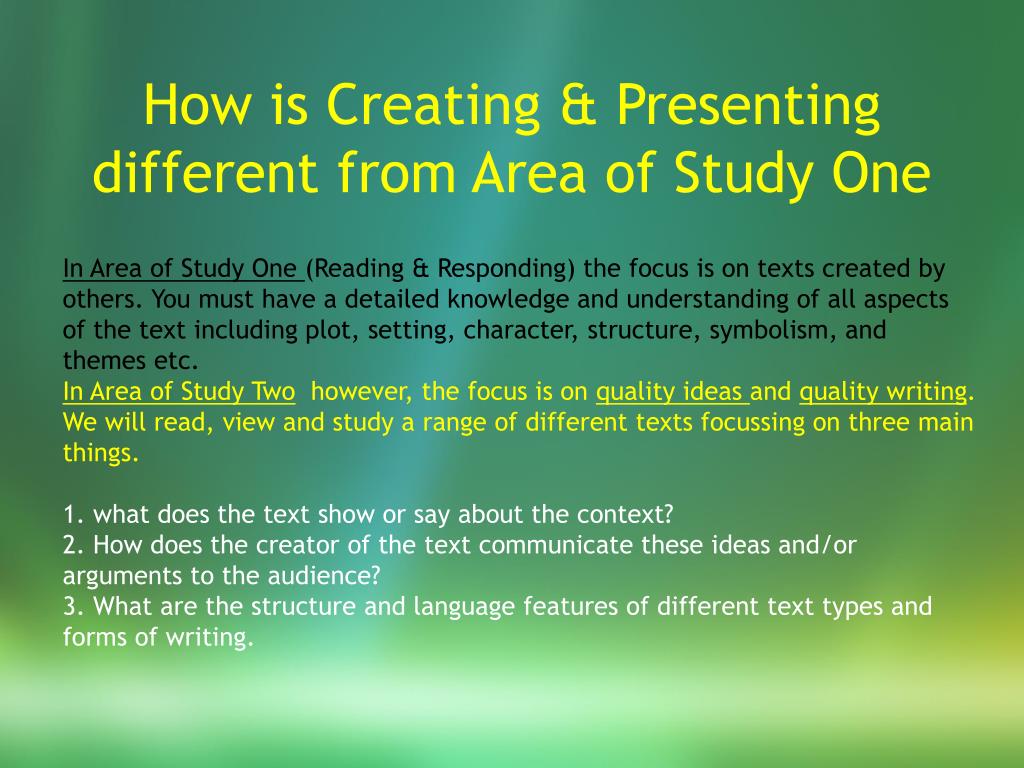 How is Creating & Presenting different from Area of Study One

In Area of Study One (Reading & Responding) the focus is on texts created by others. You must have a detailed knowledge and understanding of all aspects of the text including plot, setting, character, structure, symbolism, and themes etc.
In Area of Study Two however, the focus is on quality ideas and quality writing. We will read, view and study a range of different texts focussing on three main things.

1. what does the text show or say about the context?
2. How does the creator of the text communicate these ideas and/or arguments to the audience?
3. What are the structure and language features of different text types and forms of writing.